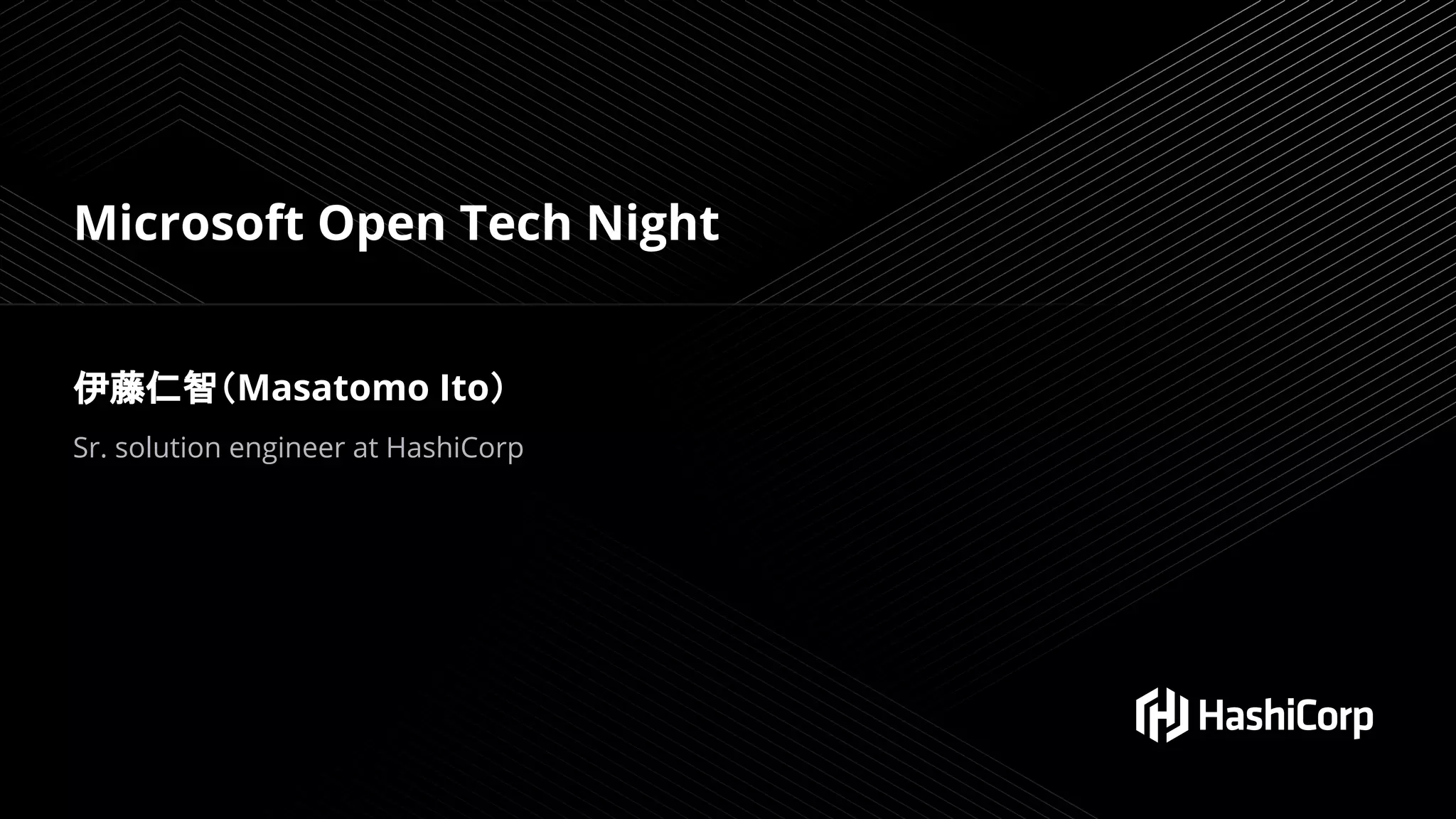 Microsoft Open Tech Night

伊藤仁智（Masatomo Ito）

Sr. solution engineer at HashiCorp

HashiCorp